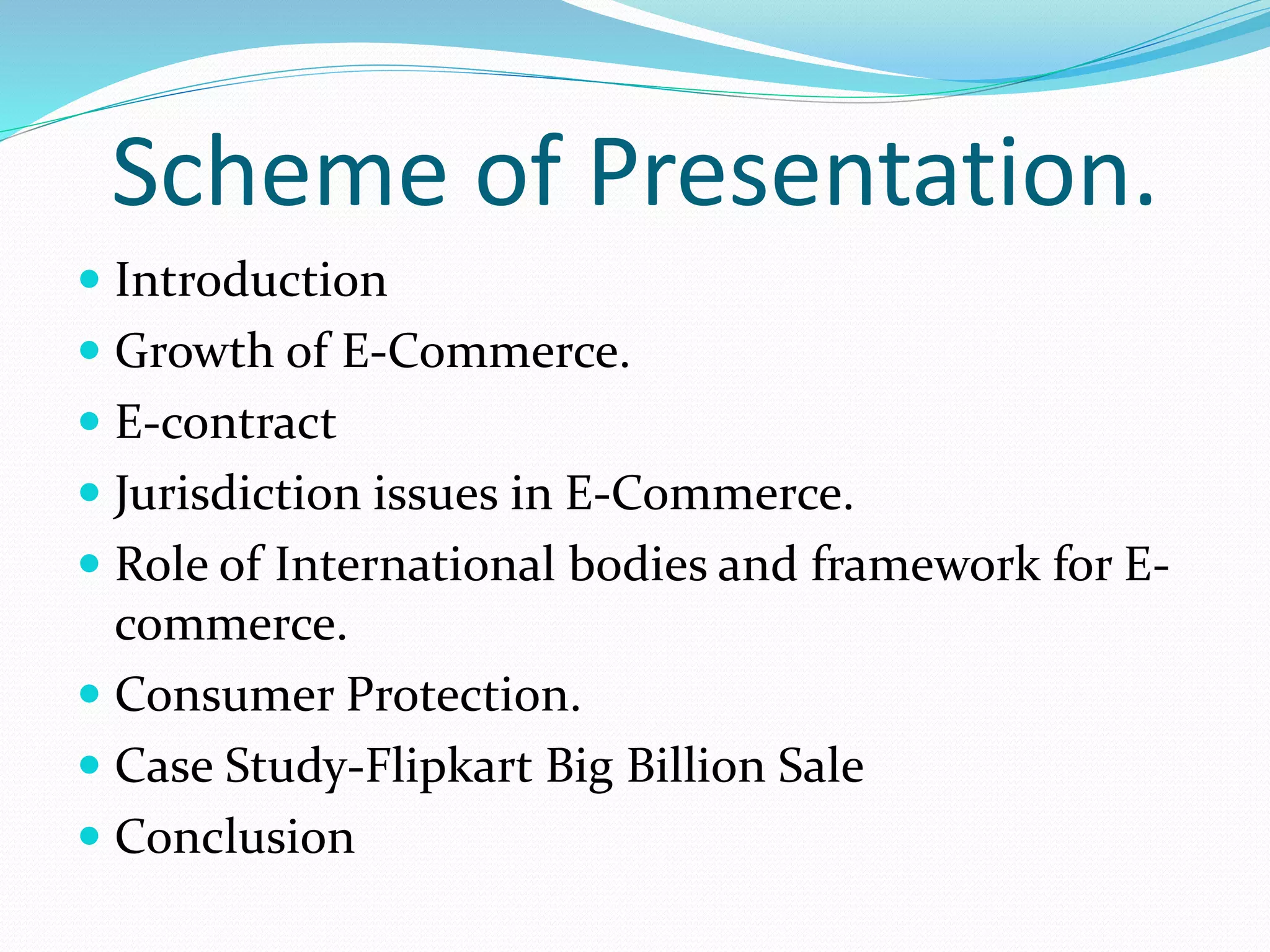 Scheme of Presentation.

- Introduction
- Growth of E-Commerce.
- E-contract
- Jurisdiction issues in E-Commerce.
- Role of International bodies and framework for E-commerce.
- Consumer Protection.
- Case Study-Flipkart Big Billion Sale
- Conclusion